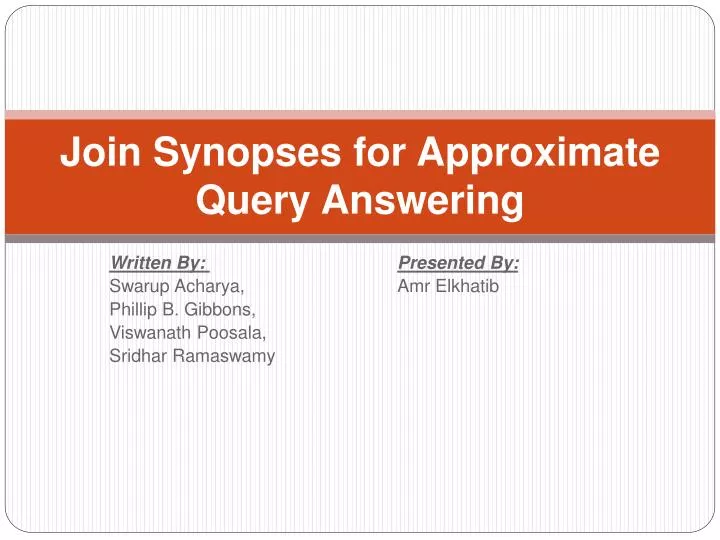 Join Synopses for Approximate Query Answering

Written By:
Swarup Acharya,
Phillip B. Gibbons,
Viswanath Poosala,
Sridhar Ramaswamy

Presented By:
Amr Elkhatib